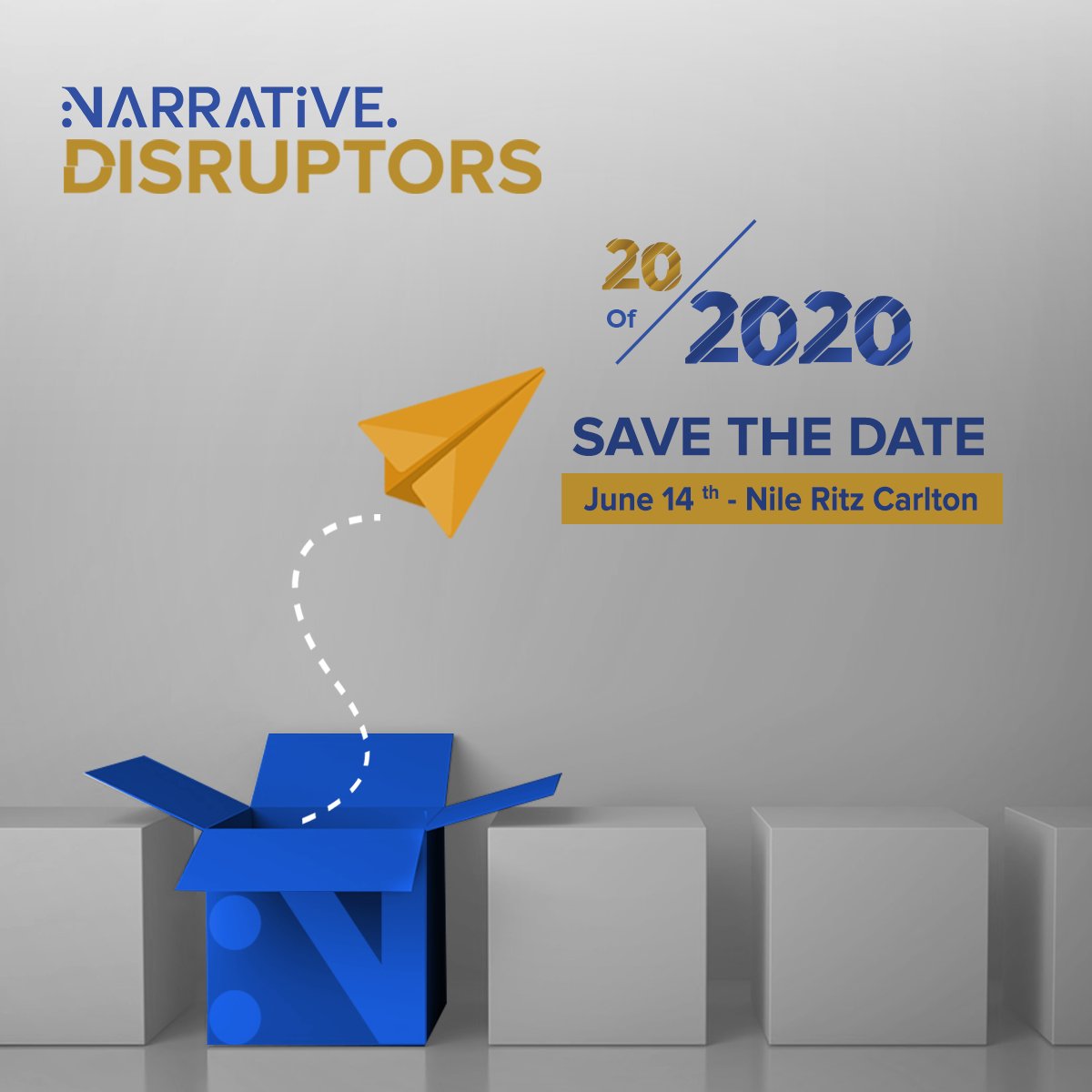 NARRATiVE.
DISRUPTORS

20
Of
2020

SAVE THE DATE

June 14 th - Nile Ritz Carlton